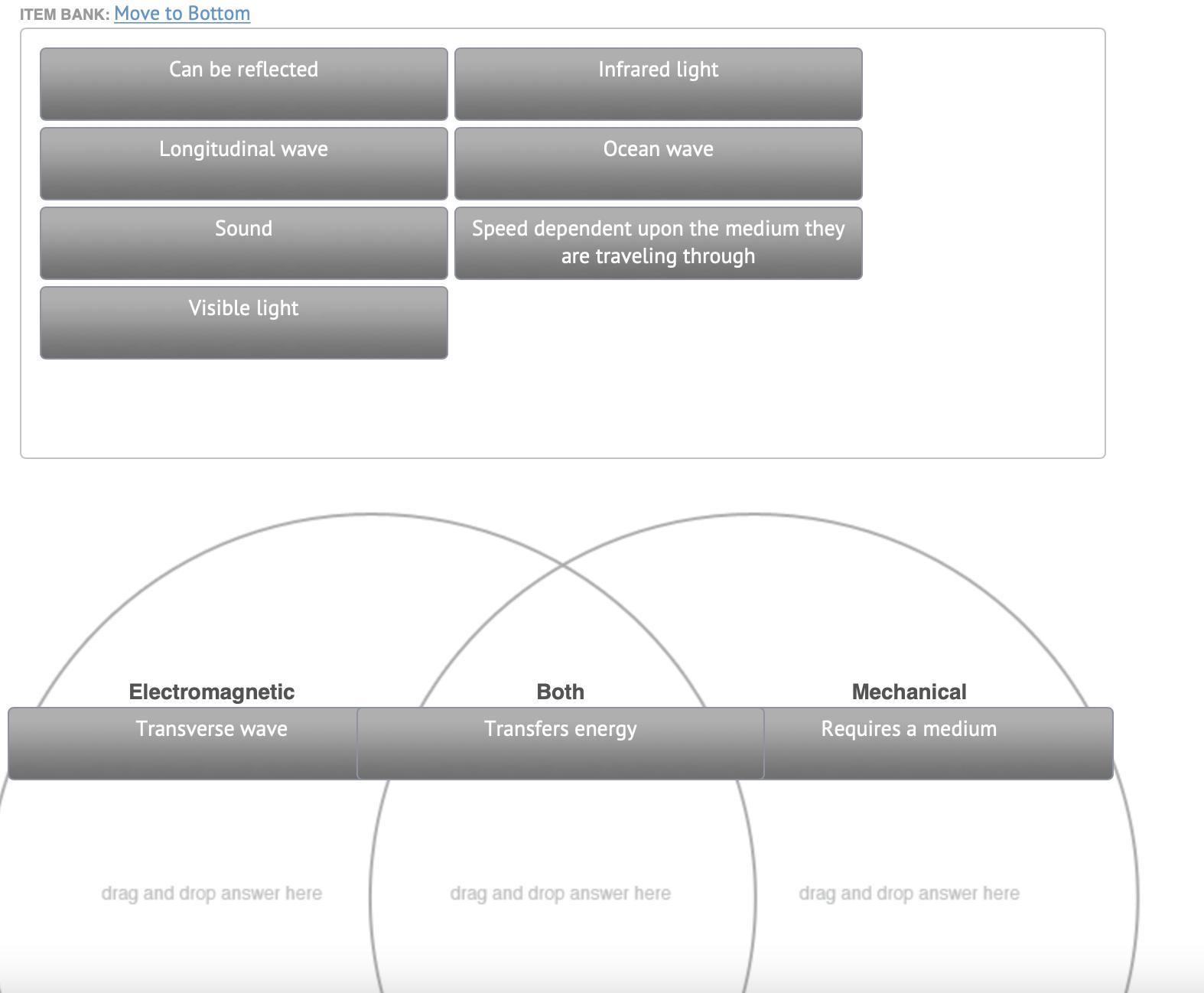 ITEM BANK: Move to Bottom

Can be reflected

Infrared light

Longitudinal wave

Ocean wave

Sound

Speed dependent upon the medium they are traveling through

Visible light

Electromagnetic

Transverse wave

drag and drop answer here

Both

Transfers energy

drag and drop answer here

Mechanical

Requires a medium

drag and drop answer here